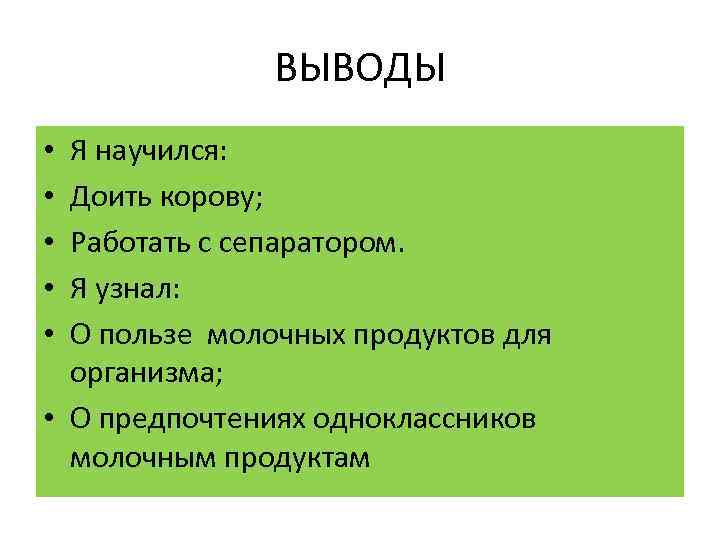 ВЫВОДЫ

• Я научился:
• Доить корову;
• Работать с сепаратором.
• Я узнал:
• О пользе  молочных продуктов для организма;
• О предпочтениях одноклассников молочным продуктам